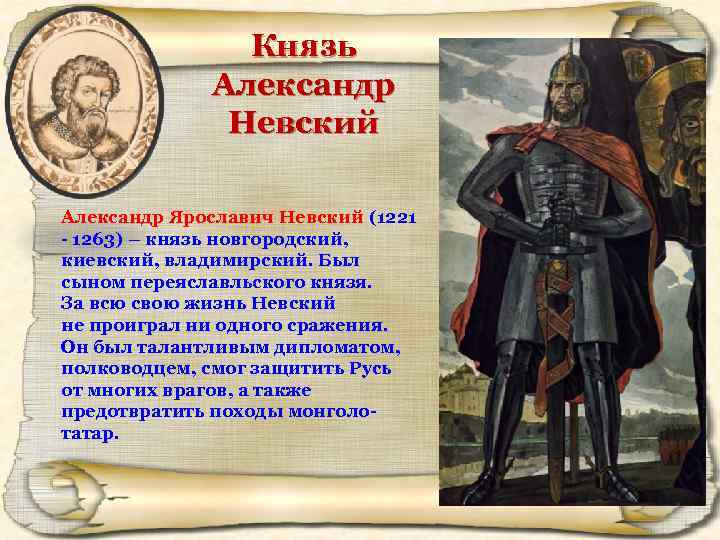 Князь Александр Невский

Александр Ярославич Невский (1221 - 1263) – князь новгородский, киевский, владимирский. Был сыном переяславльского князя. За всю свою жизнь Невский не проиграл ни одного сражения. Он был талантливым дипломатом, полководцем, смог защитить Русь от многих врагов, а также предотвратить походы монголо-татар.